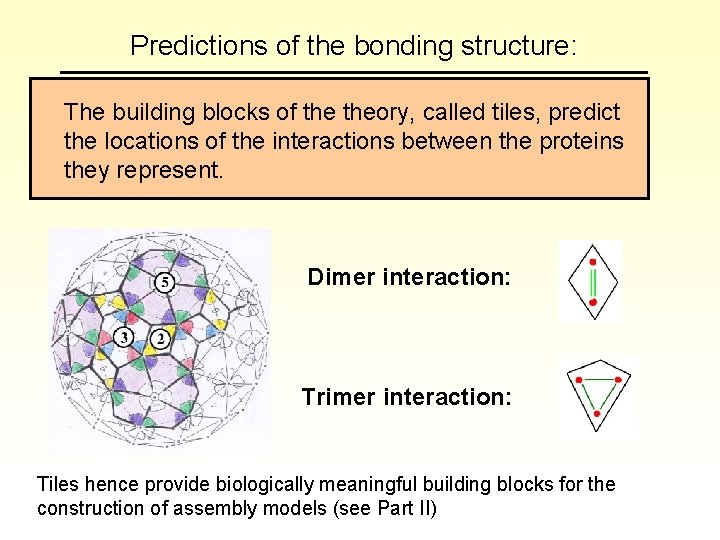 Predictions of the bonding structure:

The building blocks of the theory, called tiles, predict the locations of the interactions between the proteins they represent.

5

3

2

Dimer interaction:

Trimer interaction:

Tiles hence provide biologically meaningful building blocks for the construction of assembly models (see Part II)